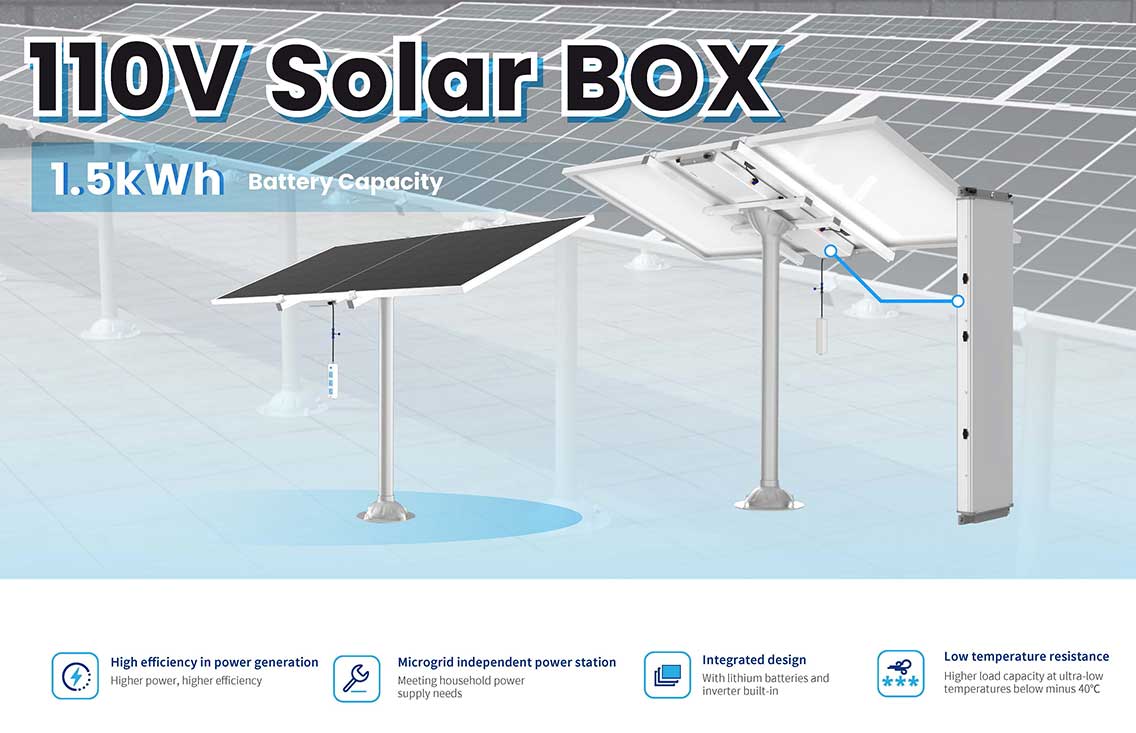 110V Solar BOX

1.5kWh Battery Capacity

High efficiency in power generation
Higher power, higher efficiency

Microgrid independent power station
Meeting household power supply needs

Integrated design
With lithium batteries and inverter built-in

Low temperature resistance
Higher load capacity at ultra-low temperatures below minus 40℃